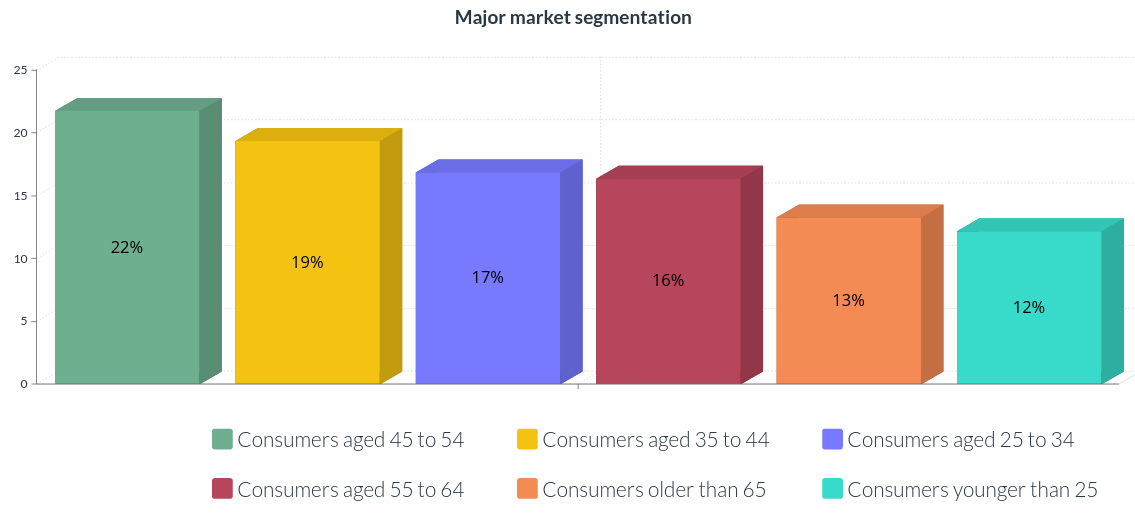 Major market segmentation

25
20
15
10
5
0

22%
19%
17%
16%
13%
12%

Consumers aged 45 to 54
Consumers aged 35 to 44
Consumers aged 25 to 34
Consumers aged 55 to 64
Consumers older than 65
Consumers younger than 25